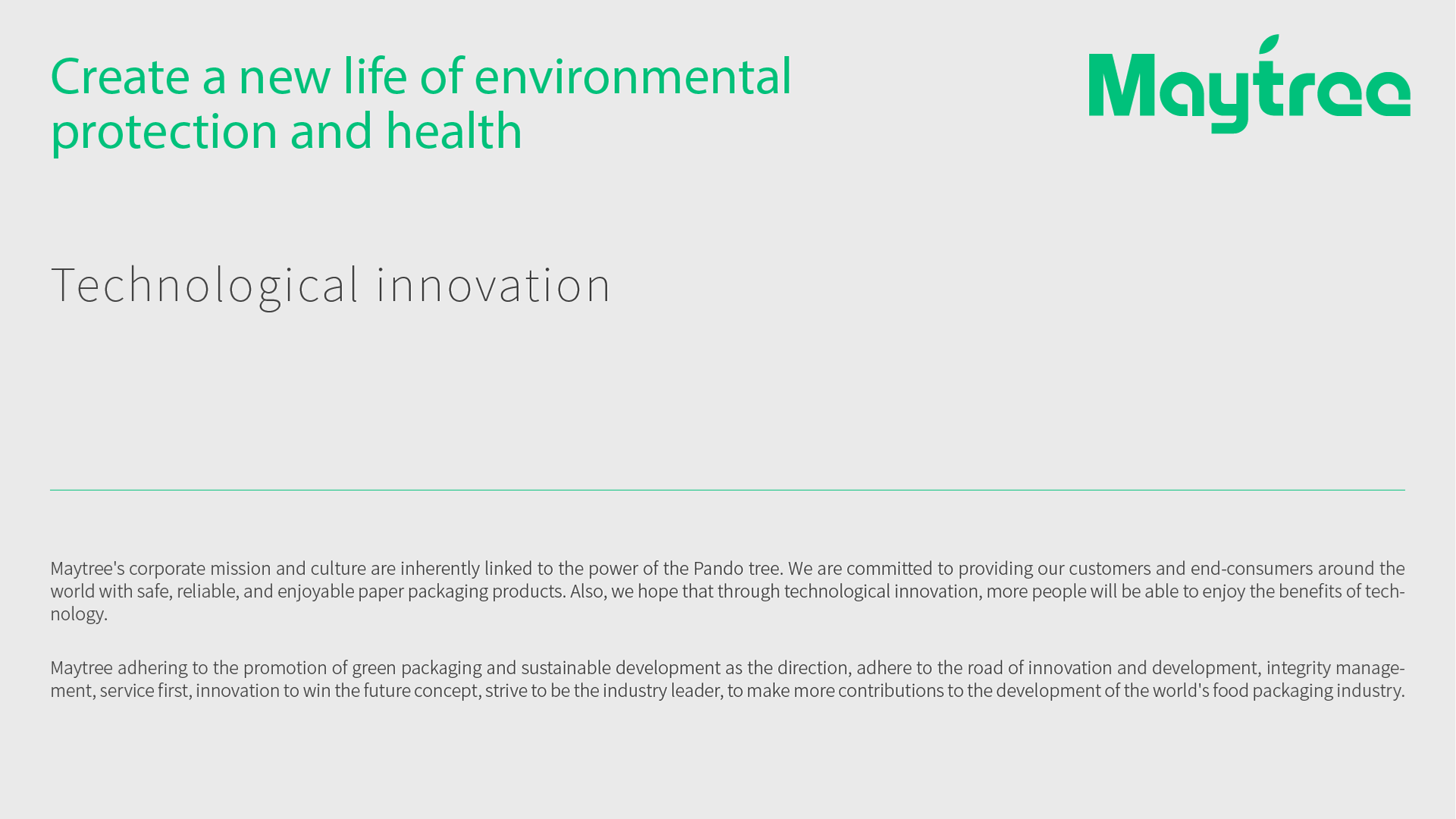 Create a new life of environmental protection and health

Maytree

Technological innovation

Maytree's corporate mission and culture are inherently linked to the power of the Pando tree. We are committed to providing our customers and end-consumers around the world with safe, reliable, and enjoyable paper packaging products. Also, we hope that through technological innovation, more people will be able to enjoy the benefits of technology.

Maytree adhering to the promotion of green packaging and sustainable development as the direction, adhere to the road of innovation and development, integrity management, service first, innovation to win the future concept, strive to be the industry leader, to make more contributions to the development of the world's food packaging industry.